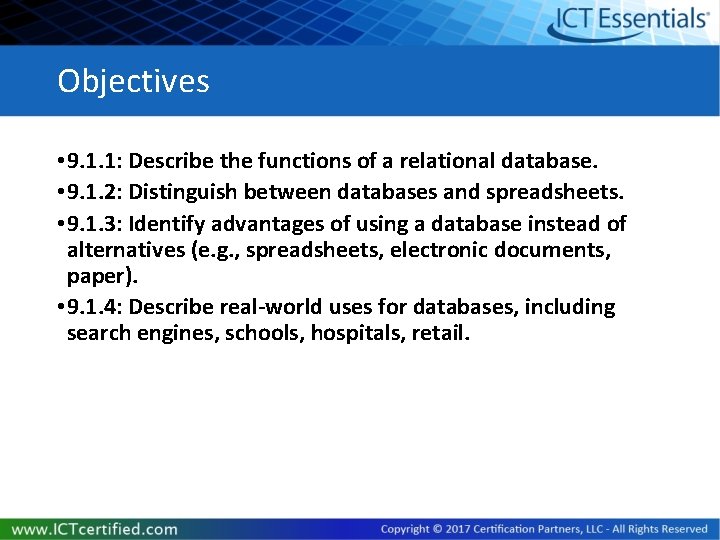 ICT Essentials®

Objectives

•9.1.1: Describe the functions of a relational database.
•9.1.2: Distinguish between databases and spreadsheets.
•9.1.3: Identify advantages of using a database instead of alternatives (e.g., spreadsheets, electronic documents, paper).
•9.1.4: Describe real-world uses for databases, including search engines, schools, hospitals, retail.

www.ICTcertified.com
Copyright © 2017 Certification Partners, LLC - All Rights Reserved